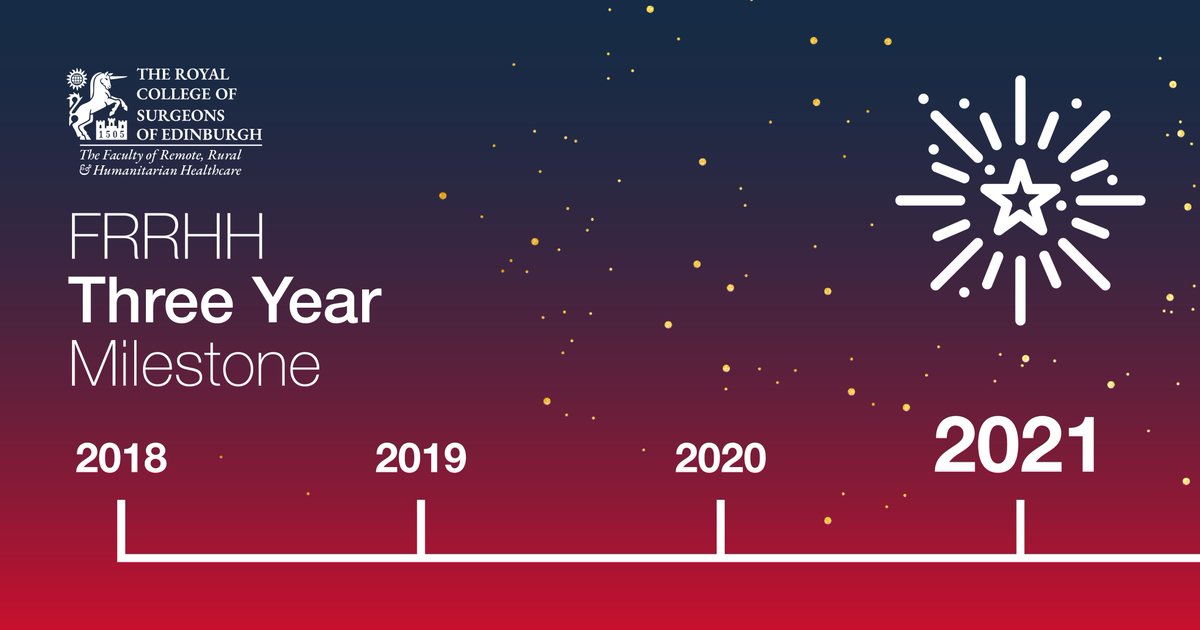 1505
THE ROYAL COLLEGE OF SURGEONS OF EDINBURGH
The Faculty of Remote, Rural & Humanitarian Healthcare

FRRHH
Three Year
Milestone

2018
2019
2020
2021